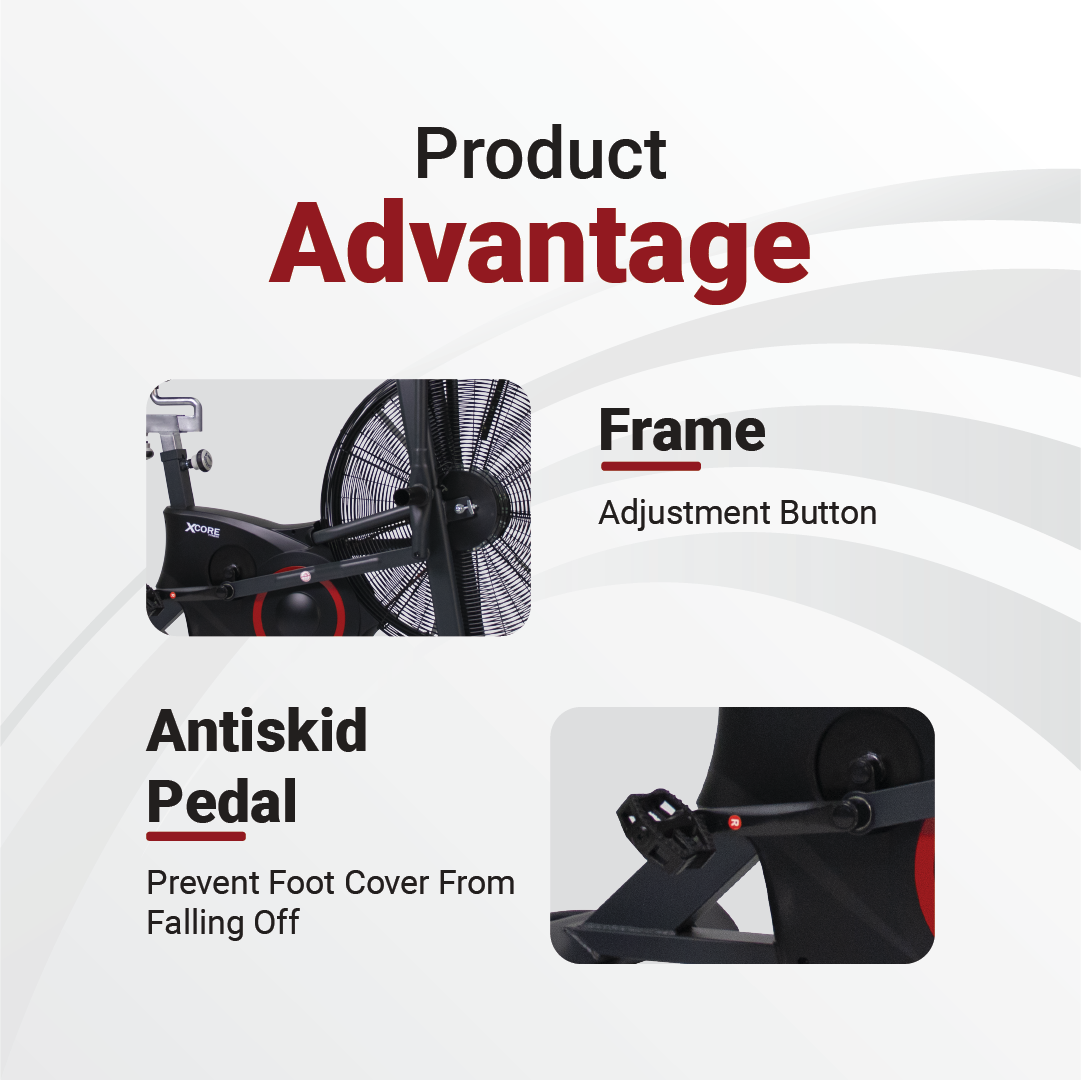 Product
Advantage

XCORE

Frame

Adjustment Button

Antiskid
Pedal

Prevent Foot Cover From Falling Off

R